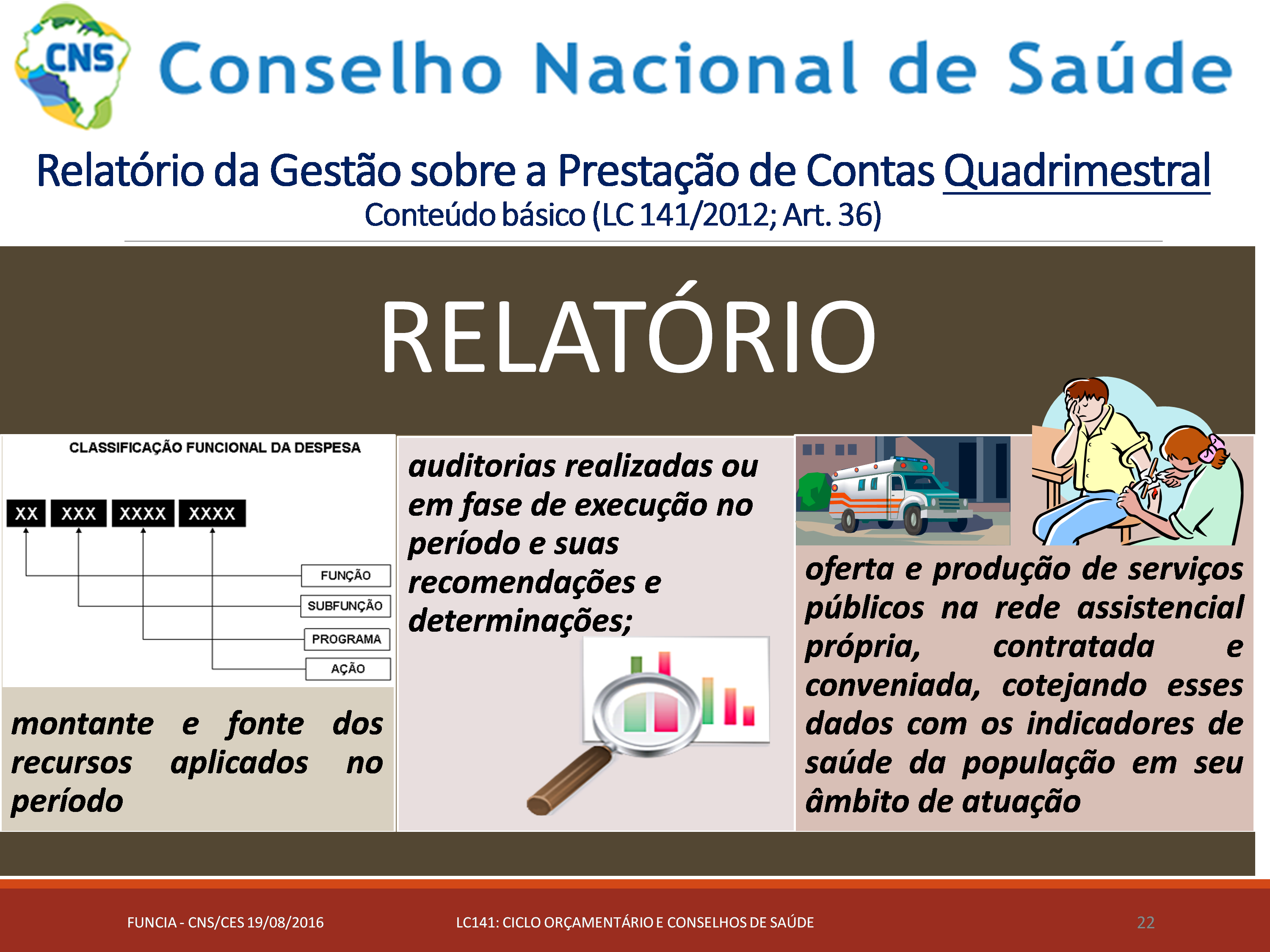 CNS Conselho Nacional de Saúde

Relatório da Gestão sobre a Prestação de Contas Quadrimestral
Conteúdo básico (LC 141/2012; Art. 36)

RELATÓRIO

CLASSIFICAÇÃO FUNCIONAL DA DESPESA

XX XXX XXXX XXXX

FUNÇÃO
SUBFUNÇÃO
PROGRAMA
AÇÃO

montante e fonte dos recursos aplicados no período

auditorias realizadas ou em fase de execução no período e suas recomendações e determinações;

oferta e produção de serviços públicos na rede assistencial própria, contratada e conveniada, cotejando esses dados com os indicadores de saúde da população em seu âmbito de atuação

FUNCIA - CNS/CES 19/08/2016 LC141: CICLO ORÇAMENTÁRIO E CONSELHOS DE SAÚDE 22